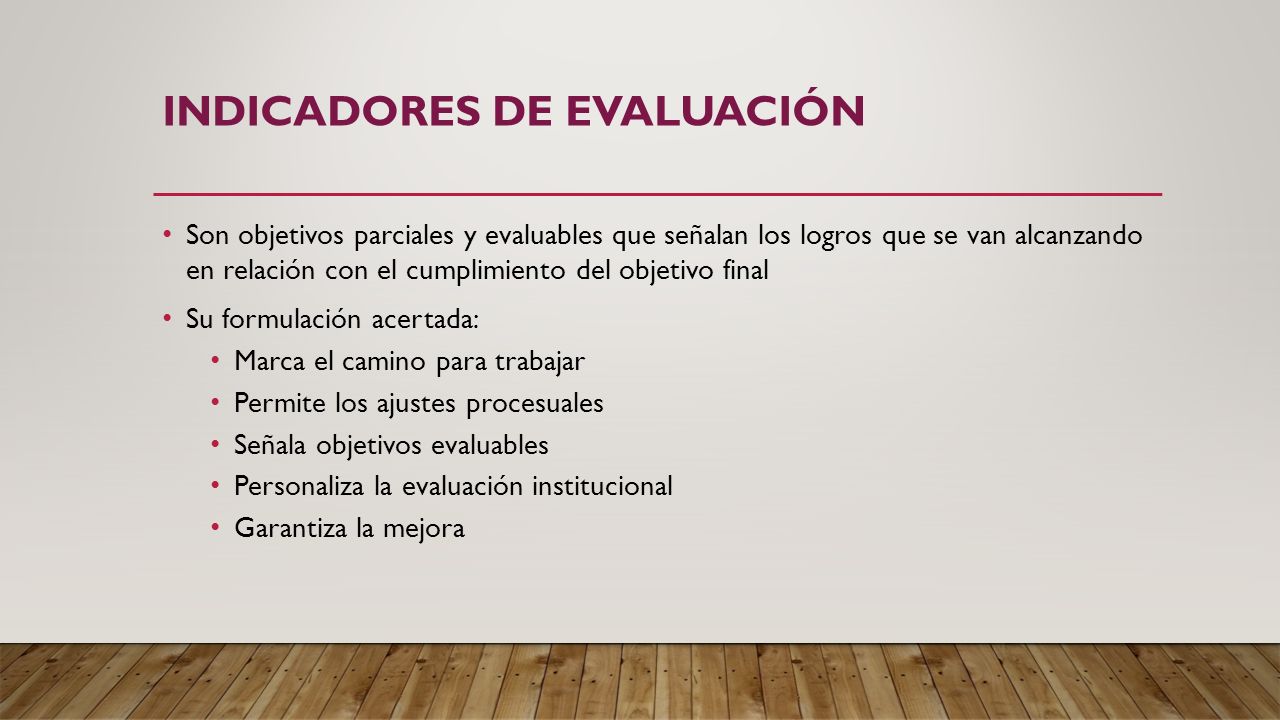 INDICADORES DE EVALUACIÓN

• Son objetivos parciales y evaluables que señalan los logros que se van alcanzando en relación con el cumplimiento del objetivo final

• Su formulación acertada:
  • Marca el camino para trabajar
  • Permite los ajustes procesuales
  • Señala objetivos evaluables
  • Personaliza la evaluación institucional
  • Garantiza la mejora